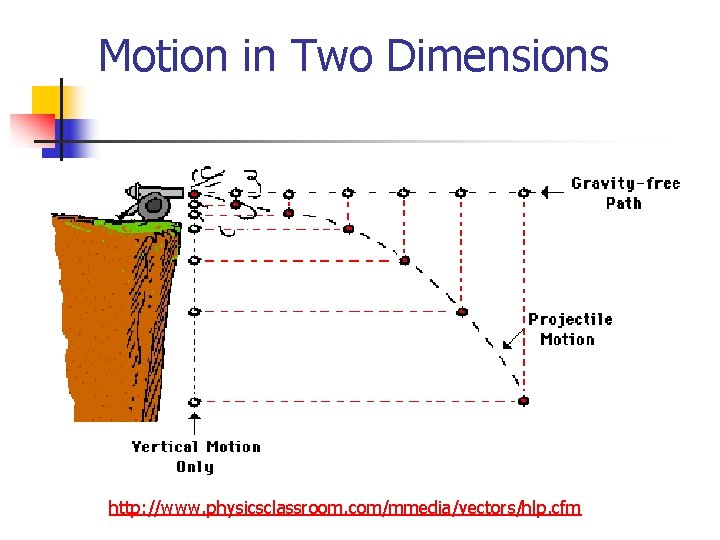 Motion in Two Dimensions

Gravity-free Path

Projectile Motion

Vertical Motion Only

http://www.physicsclassroom.com/mmedia/vectors/hlp.cfm